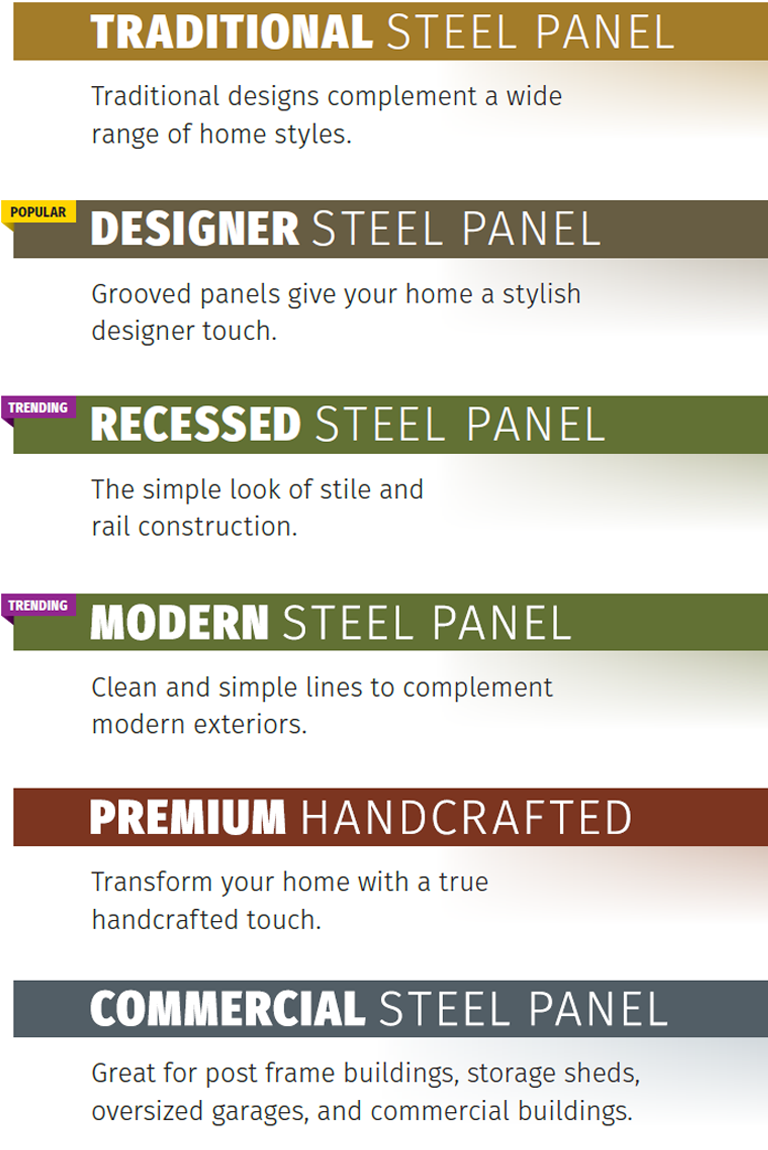 TRADITIONAL STEEL PANEL

Traditional designs complement a wide range of home styles.

POPULAR

DESIGNER STEEL PANEL

Grooved panels give your home a stylish designer touch.

TRENDING

RECESSED STEEL PANEL

The simple look of stile and rail construction.

TRENDING

MODERN STEEL PANEL

Clean and simple lines to complement modern exteriors.

PREMIUM HANDCRAFTED

Transform your home with a true handcrafted touch.

COMMERCIAL STEEL PANEL

Great for post frame buildings, storage sheds, oversized garages, and commercial buildings.